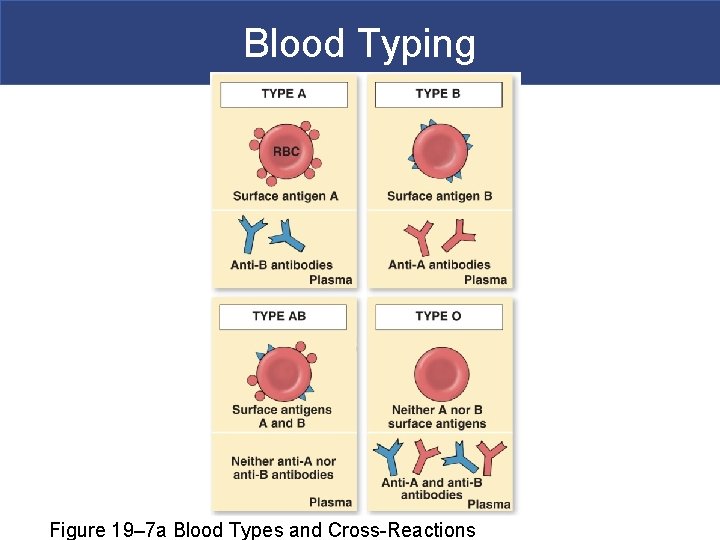 Blood Typing

TYPE A

RBC

Surface antigen A

Anti-B antibodies
Plasma

TYPE B

Surface antigen B

Anti-A antibodies
Plasma

TYPE AB

Surface antigens A and B

Neither anti-A nor anti-B antibodies
Plasma

TYPE O

Neither A nor B surface antigens

Anti-A and anti-B antibodies
Plasma

Figure 19–7a Blood Types and Cross-Reactions